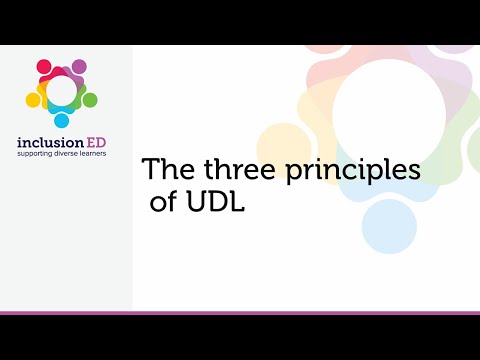 inclusion ED
supporting diverse learners

The three principles of UDL